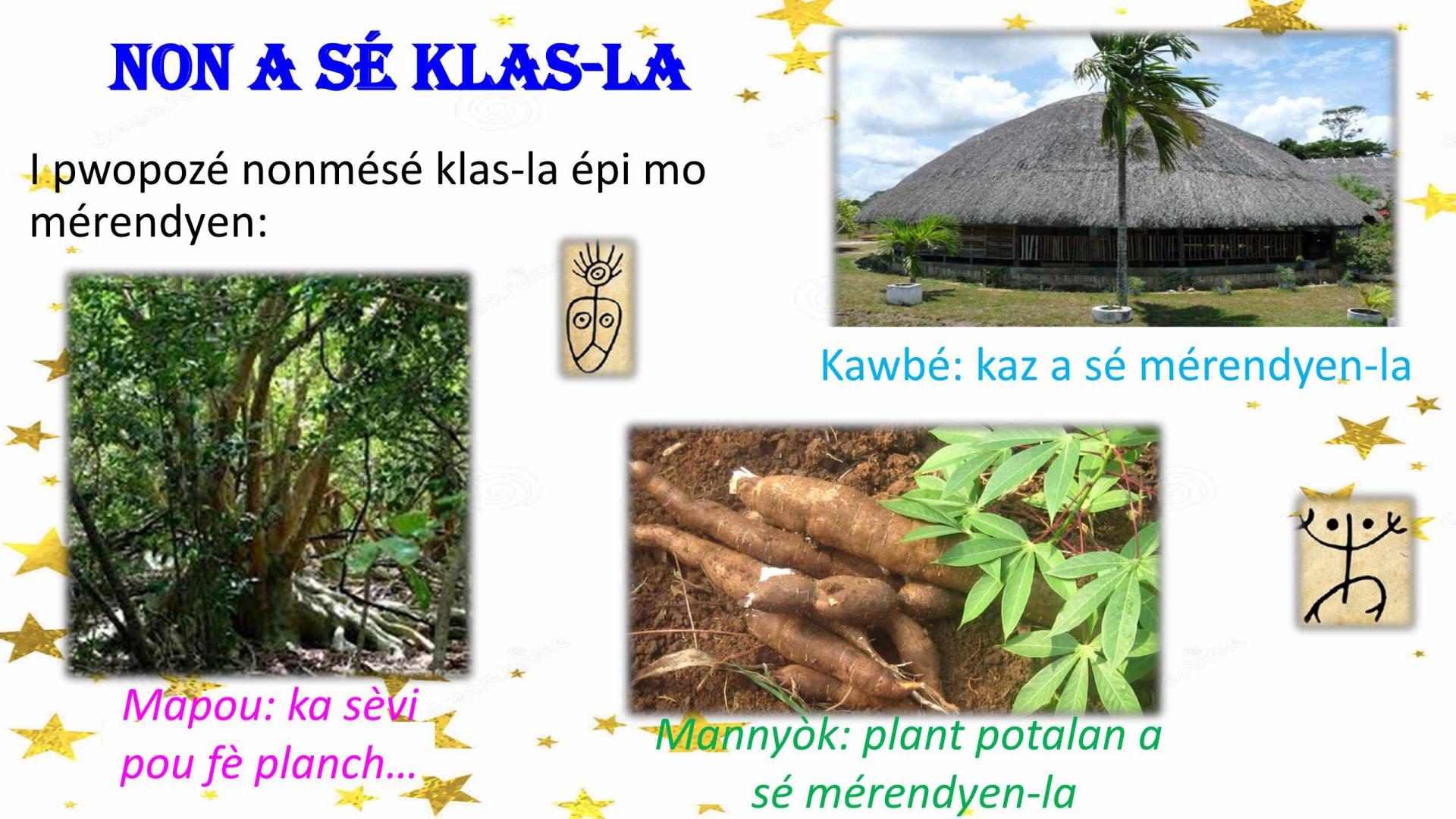 NON A SÉ KLAS-LA

I pwopozé nonmésé klas-la épi mo mérendyen:

Kawbé: kaz a sé mérendyen-la

Mapou: ka sèvi pou fè planch…

Mannyòk: plant potalan a sé mérendyen-la